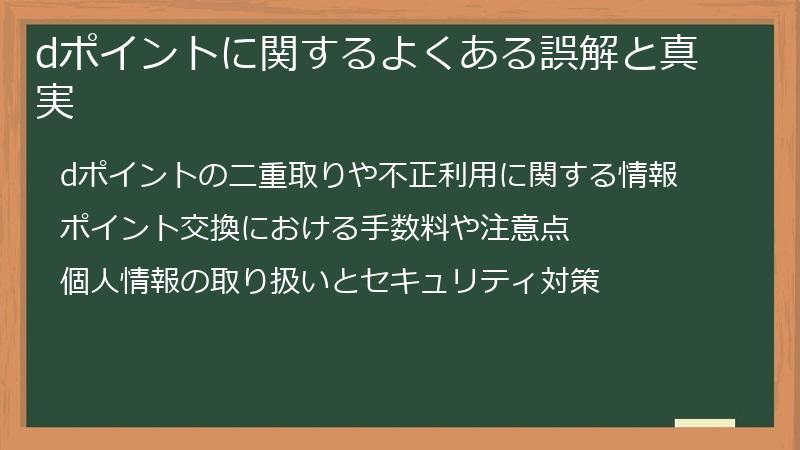 dポイントに関するよくある誤解と真実

dポイントの二重取りや不正利用に関する情報

ポイント交換における手数料や注意点

個人情報の取り扱いとセキュリティ対策